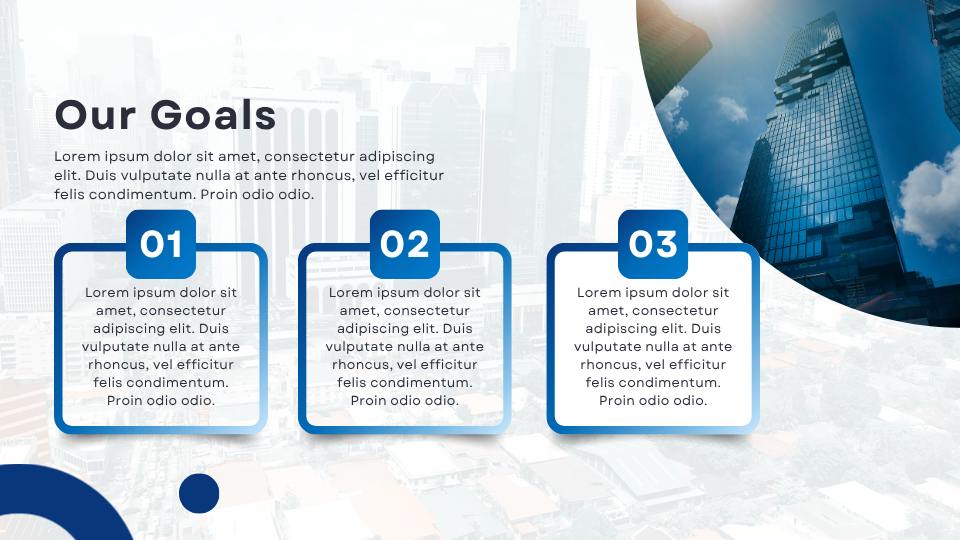 Our Goals

Lorem ipsum dolor sit amet, consectetur adipiscing elit. Duis vulputate nulla at ante rhoncus, vel efficitur felis condimentum. Proin odio odio.

01

Lorem ipsum dolor sit amet, consectetur adipiscing elit. Duis vulputate nulla at ante rhoncus, vel efficitur felis condimentum. Proin odio odio.

02

Lorem ipsum dolor sit amet, consectetur adipiscing elit. Duis vulputate nulla at ante rhoncus, vel efficitur felis condimentum. Proin odio odio.

03

Lorem ipsum dolor sit amet, consectetur adipiscing elit. Duis vulputate nulla at ante rhoncus, vel efficitur felis condimentum. Proin odio odio.